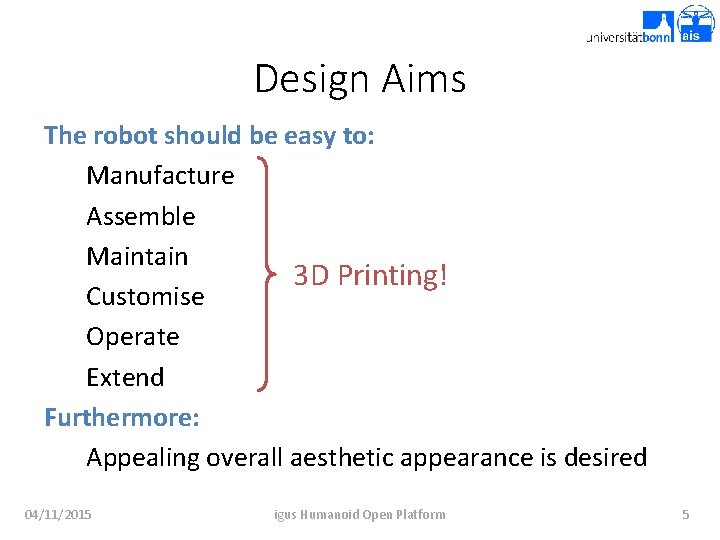 universitätbonn ais

Design Aims

The robot should be easy to:

Manufacture
Assemble
Maintain
Customise
Operate
Extend

3D Printing!

Furthermore:

Appealing overall aesthetic appearance is desired

04/11/2015 igus Humanoid Open Platform 5